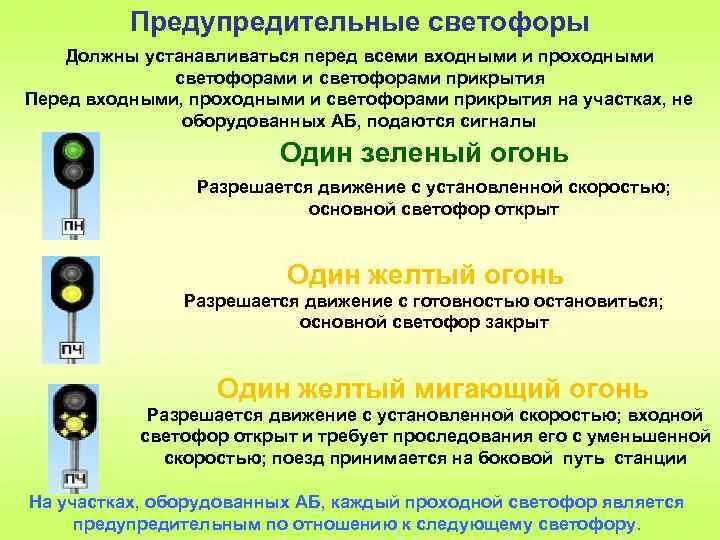 Предупредительные светофоры

Должны устанавливаться перед всеми входными и проходными светофорами и светофорами прикрытия
Перед входными, проходными и светофорами прикрытия на участках, не оборудованных АБ, подаются сигналы

ПН

Один зеленый огонь

Разрешается движение с установленной скоростью; основной светофор открыт

ПЧ

Один желтый огонь

Разрешается движение с готовностью остановиться; основной светофор закрыт

ПЧ

Один желтый мигающий огонь

Разрешается движение с установленной скоростью; входной светофор открыт и требует проследования его с уменьшенной скоростью; поезд принимается на боковой путь станции

На участках, оборудованных АБ, каждый проходной светофор является предупредительным по отношению к следующему светофору.